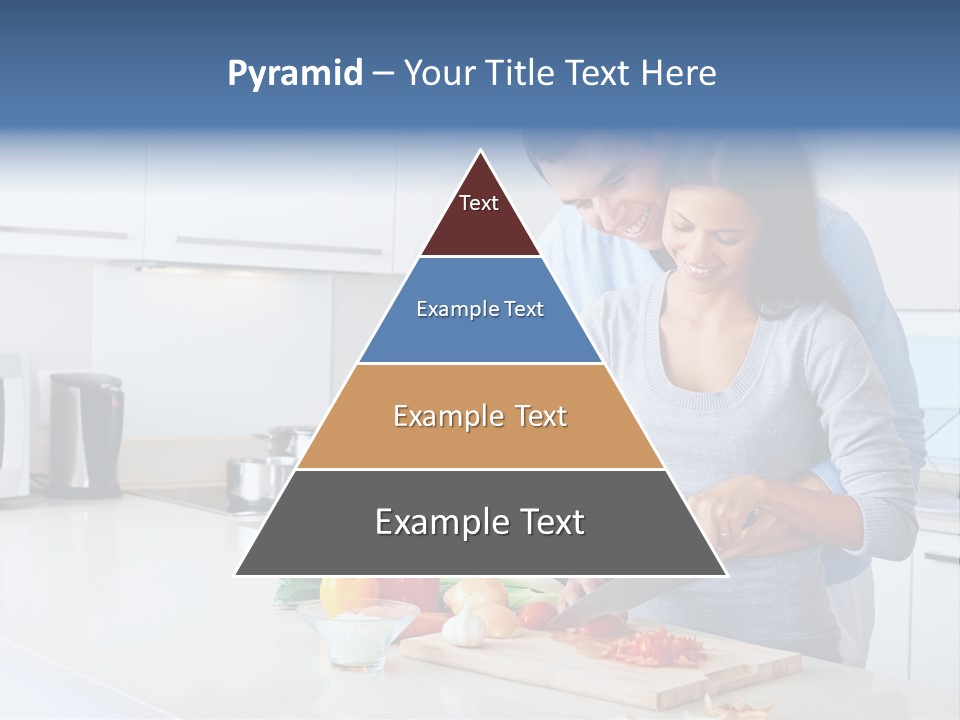 Pyramid – Your Title Text Here

Text

Example Text

Example Text

Example Text